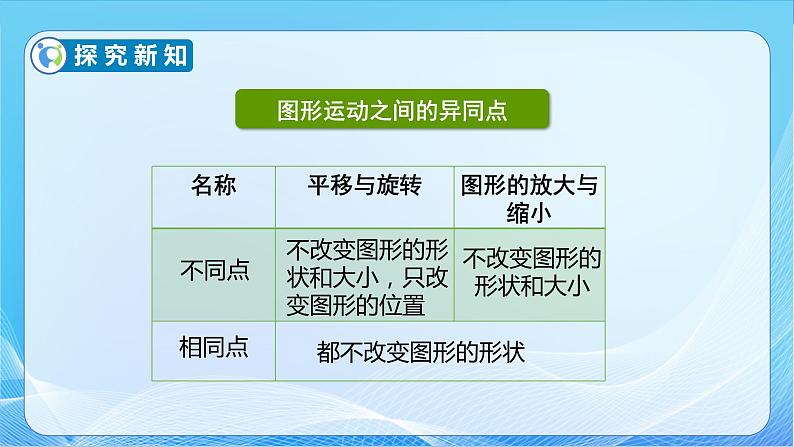 探究新知

图形运动之间的异同点

| 名称 | 平移与旋转 | 图形的放大与缩小 |
|---|---|---|
| 不同点 | 不改变图形的形状和大小，只改变图形的位置 | 不改变图形的形状和大小 |
| 相同点 | 都不改变图形的形状 | |